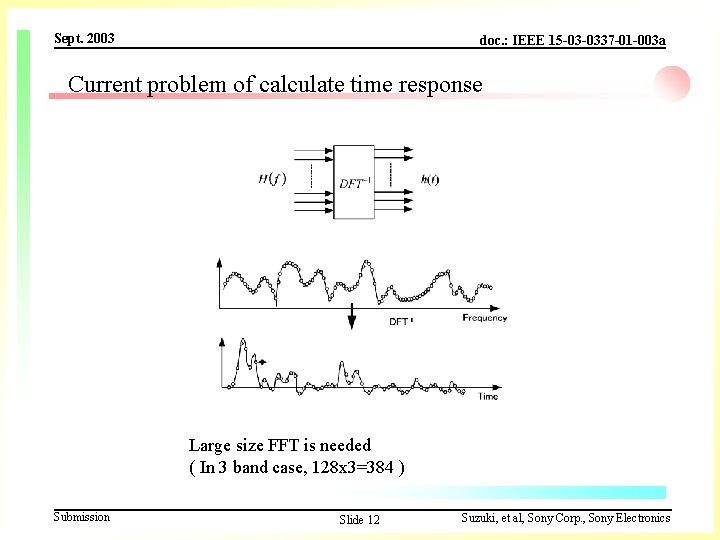 Sept. 2003

doc.: IEEE 15-03-0337-01-003a

Current problem of calculate time response

$H(f)$

$DFT^{-1}$

$h(t)$

$DFT^{-1}$

Frequency

Time

Large size FFT is needed
( In 3 band case, 128x3=384 )

Submission

Slide 12

Suzuki, et al, Sony Corp., Sony Electronics